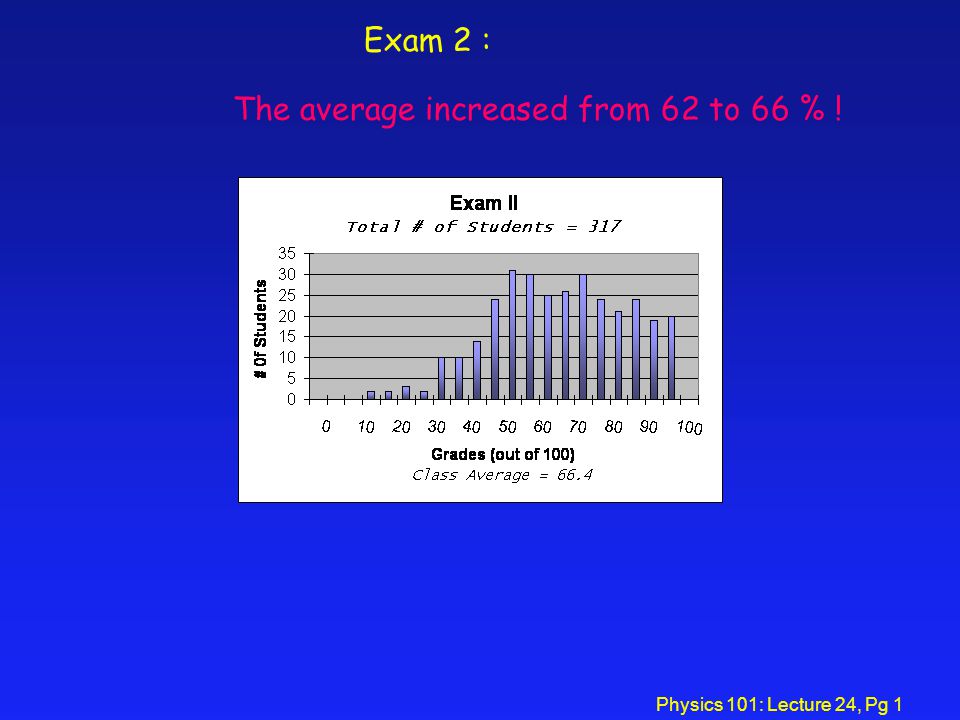 Exam 2 :

The average increased from 62 to 66 % !

Exam II

Total # of Students = 317

35
30
25
20
15
10
5
0

# Of Students

0 10 20 30 40 50 60 70 80 90 100

Grades (out of 100)

Class Average = 66.4

Physics 101: Lecture 24, Pg 1